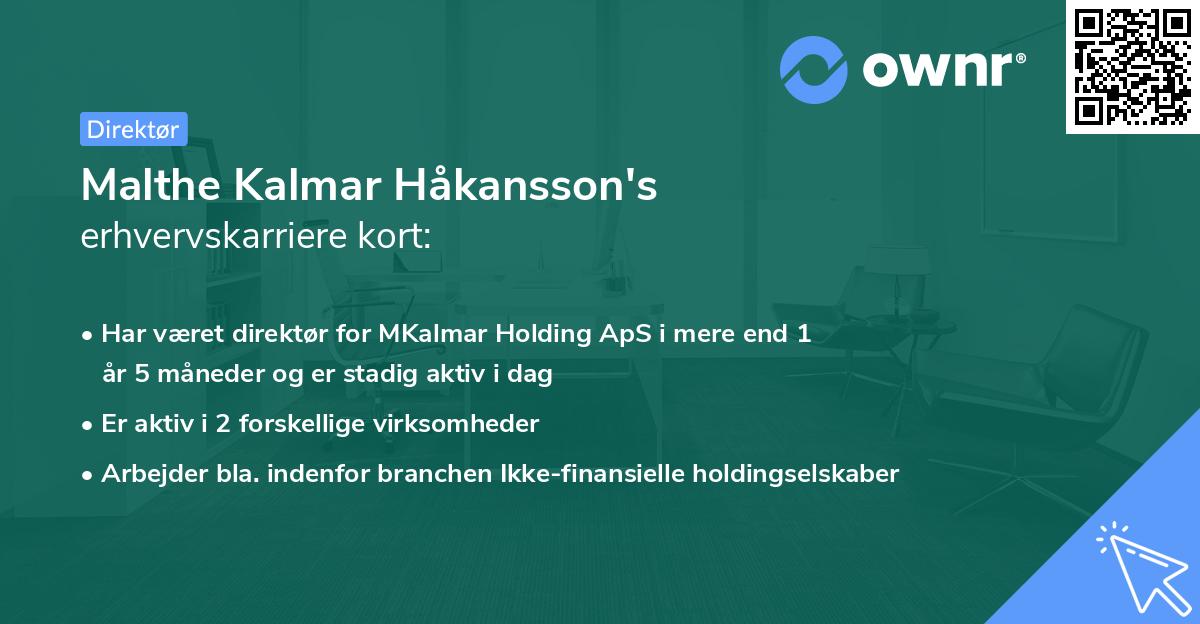 ownr®

Direktør

Malthe Kalmar Håkansson's
erhvervskarriere kort:

• Har været direktør for MKalmar Holding ApS i mere end 1 år 5 måneder og er stadig aktiv i dag
• Er aktiv i 2 forskellige virksomheder
• Arbejder bla. indenfor branchen Ikke-finansielle holdingselskaber